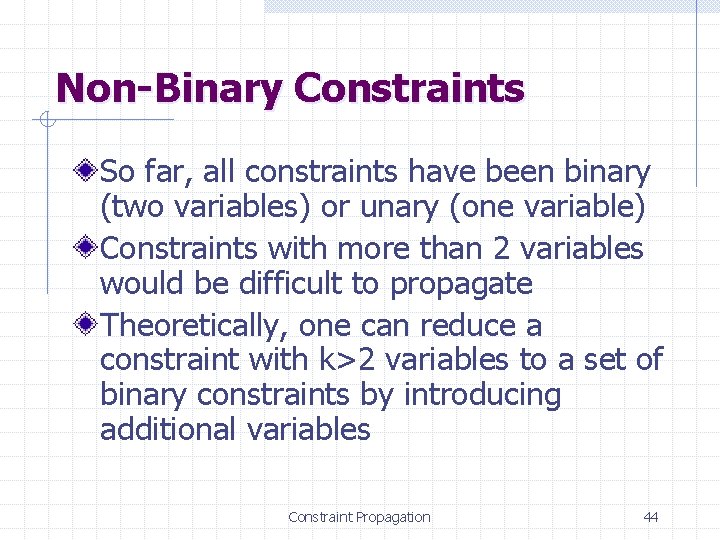 Non-Binary Constraints

So far, all constraints have been binary (two variables) or unary (one variable)

Constraints with more than 2 variables would be difficult to propagate

Theoretically, one can reduce a constraint with k>2 variables to a set of binary constraints by introducing additional variables

Constraint Propagation

44